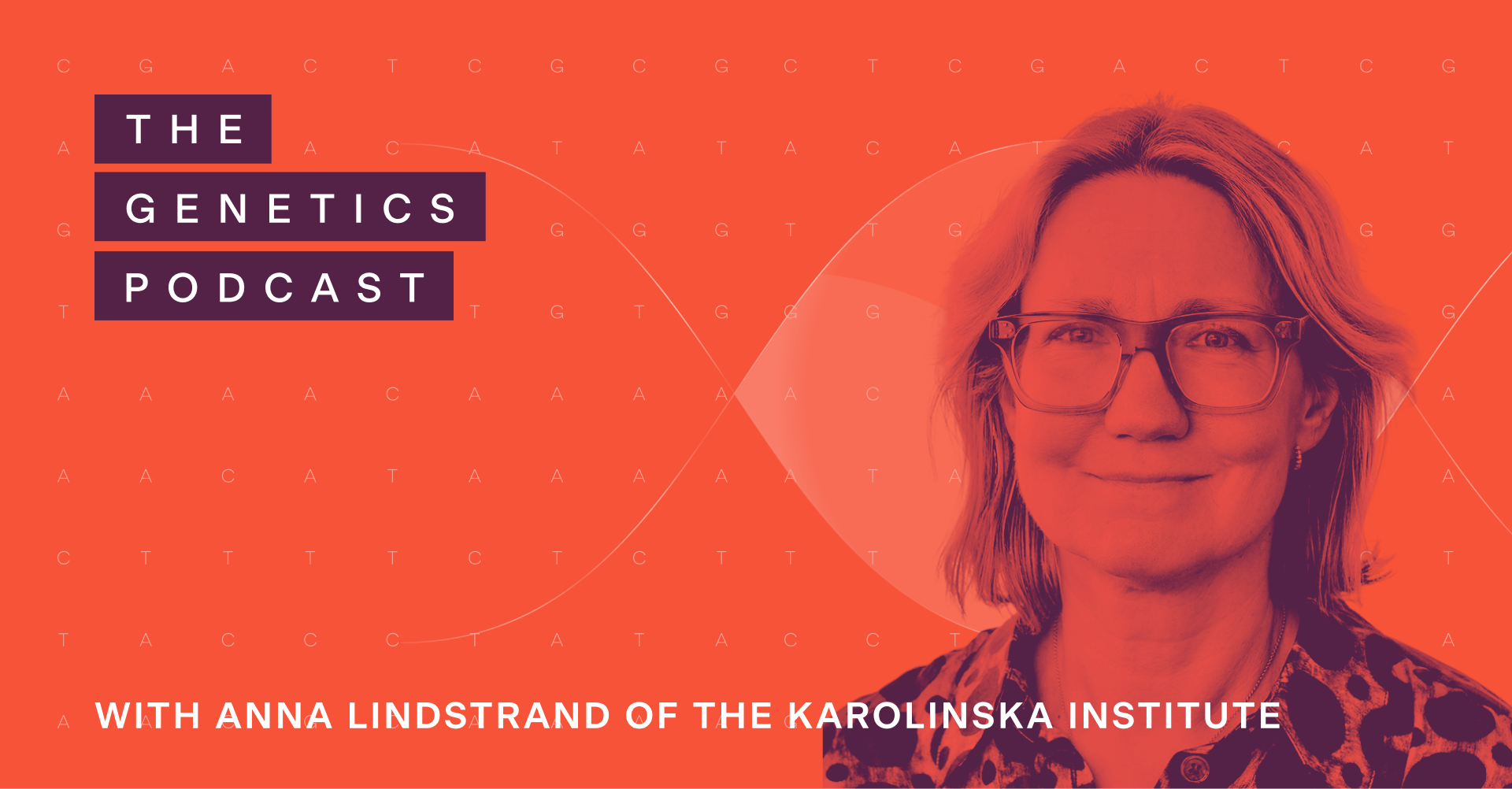 THE
GENETICS
PODCAST

WITH ANNA LINDSTRAND OF THE KAROLINSKA INSTITUTE